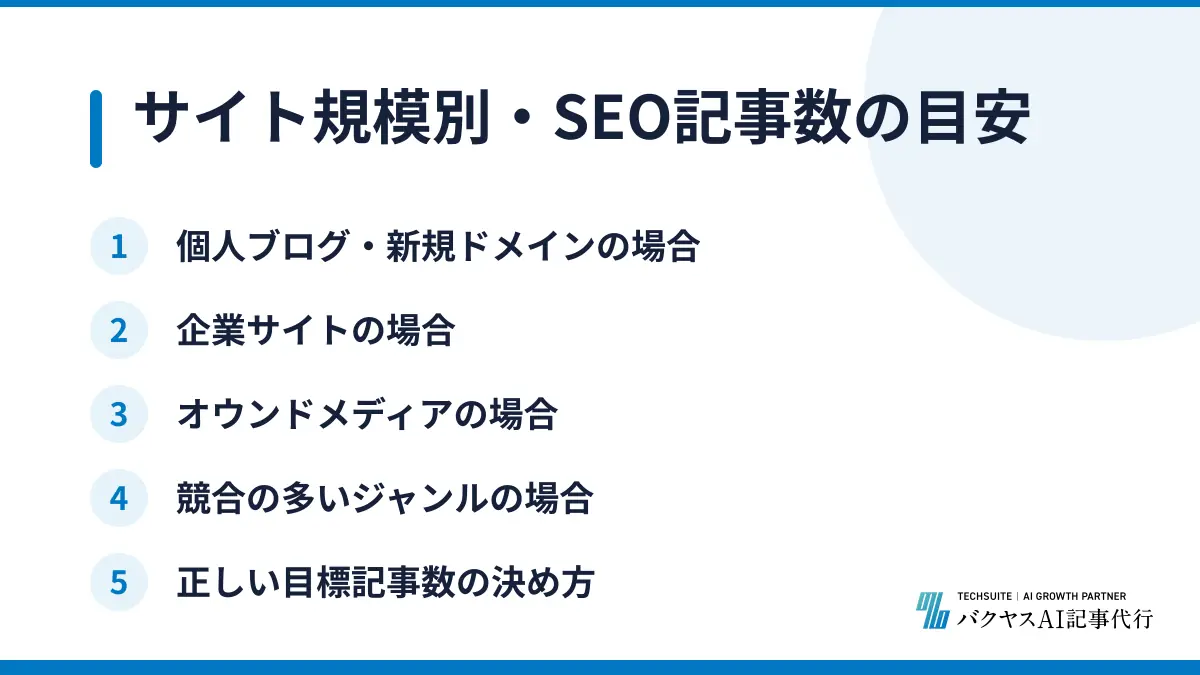 サイト規模別・SEO記事数の目安

1 個人ブログ・新規ドメインの場合

2 企業サイトの場合

3 オウンドメディアの場合

4 競合の多いジャンルの場合

5 正しい目標記事数の決め方

TECHSUITE | AI GROWTH PARTNER
バクヤスAI記事代行